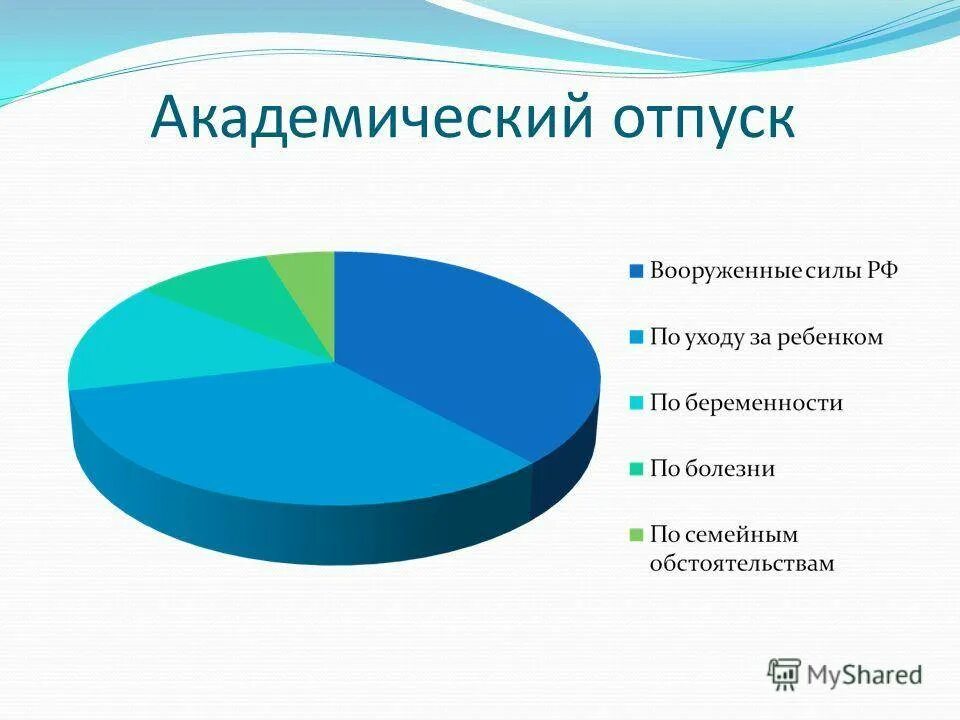 Академический отпуск

Вооруженные силы РФ

По уходу за ребенком

По беременности

По болезни

По семейным обстоятельствам

MyShared